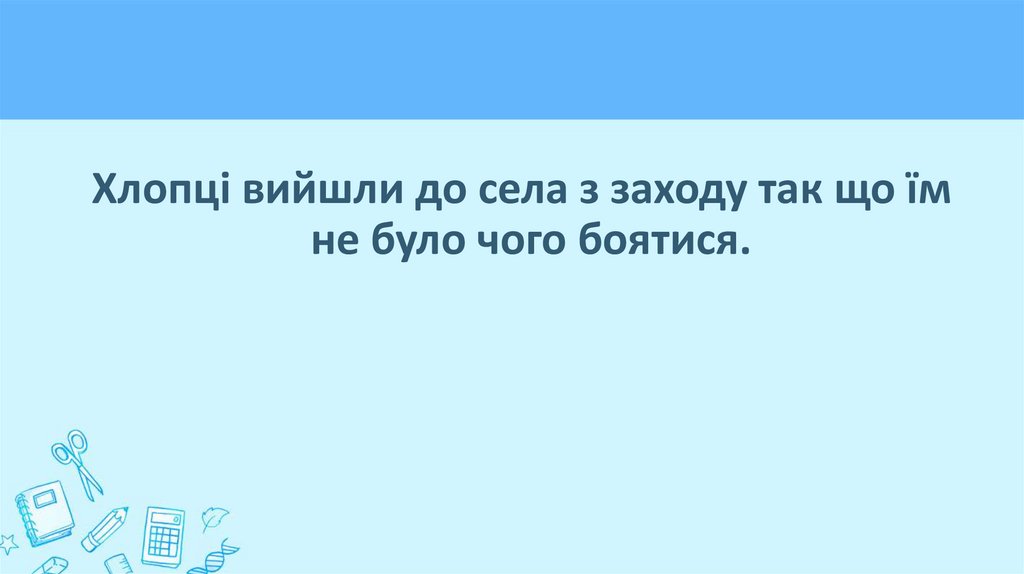 Хлопці вийшли до села з заходу так що їм не було чого боятися.